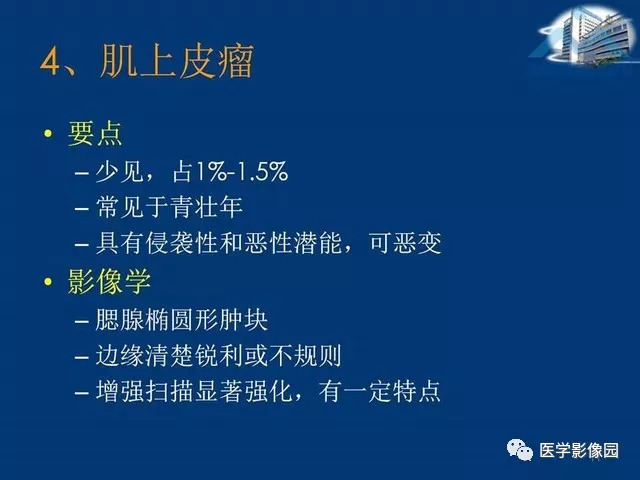 4、肌上皮瘤

• 要点
– 少见，占1%-1.5%
– 常见于青壮年
– 具有侵袭性和恶性潜能，可恶变
• 影像学
– 腮腺椭圆形肿块
– 边缘清楚锐利或不规则
– 增强扫描显著强化，有一定特点

医学影像园